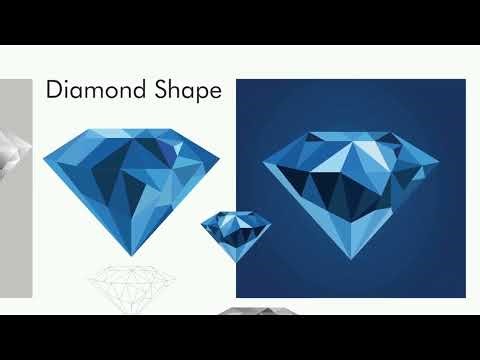 Diamond Shape